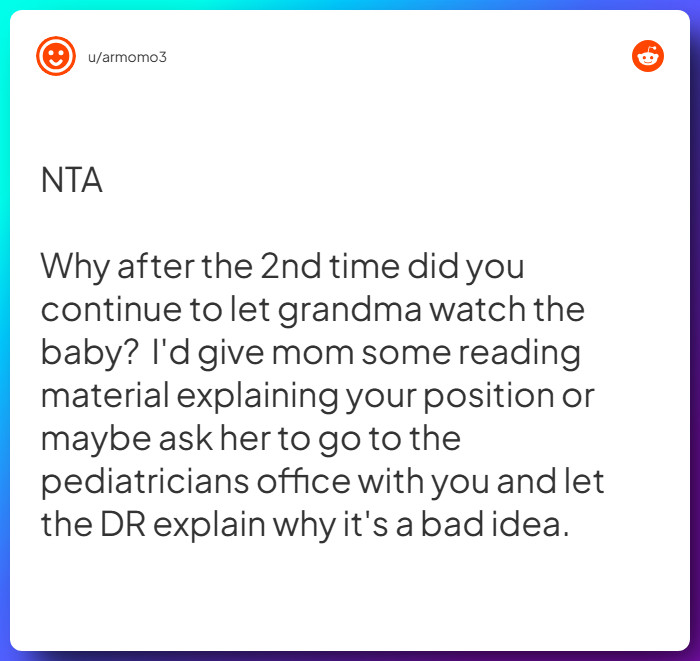 u/armomo3

NTA

Why after the 2nd time did you continue to let grandma watch the baby?  I'd give mom some reading material explaining your position or maybe ask her to go to the pediatricians office with you and let the DR explain why it's a bad idea.